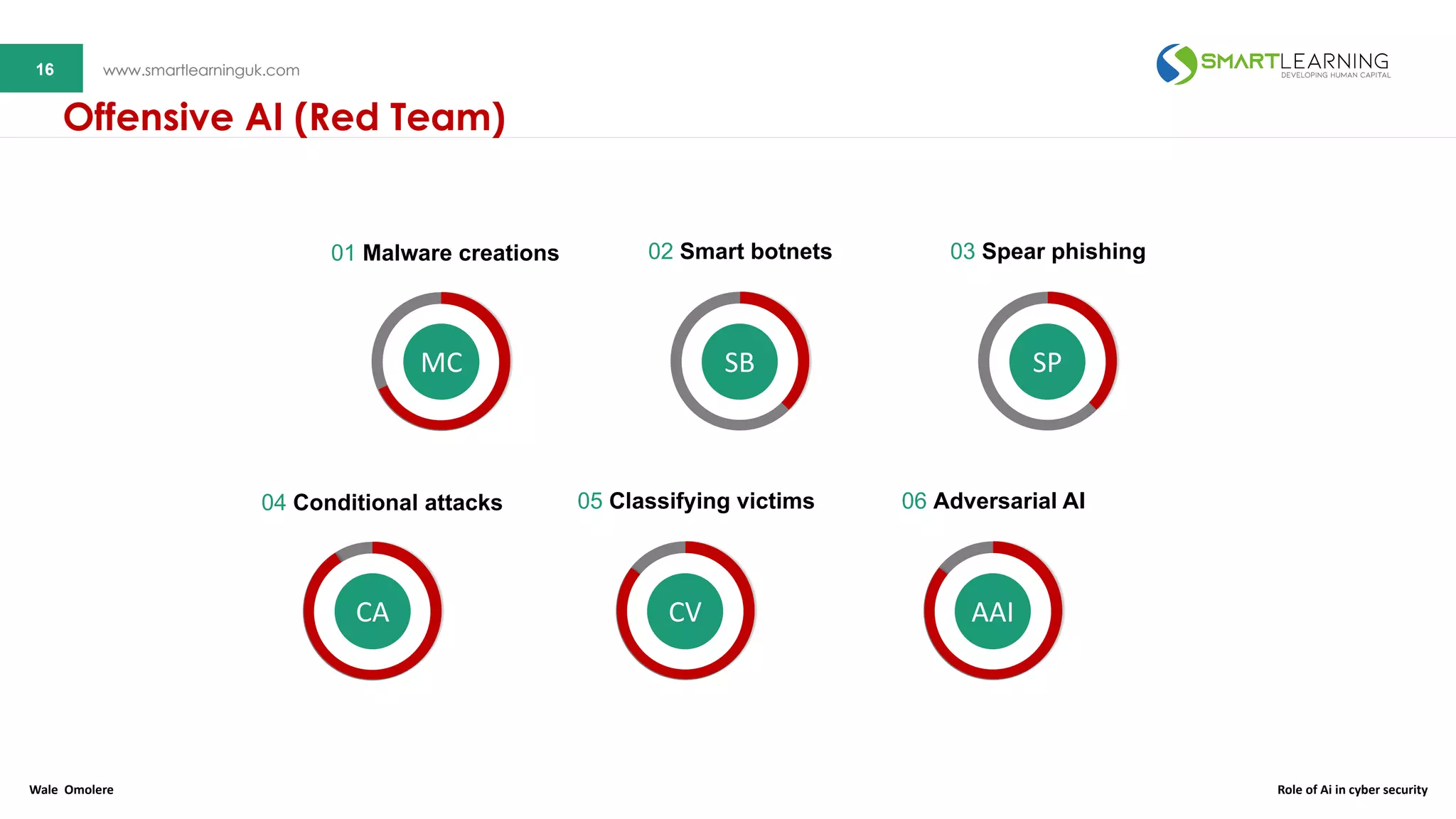 16

www.smartlearninguk.com

SMARTLEARNING
DEVELOPING HUMAN CAPITAL

Offensive AI (Red Team)

01 Malware creations

MC

02 Smart botnets

SB

03 Spear phishing

SP

04 Conditional attacks

CA

05 Classifying victims

CV

06 Adversarial AI

AAI

Wale Omolere

Role of Ai in cyber security